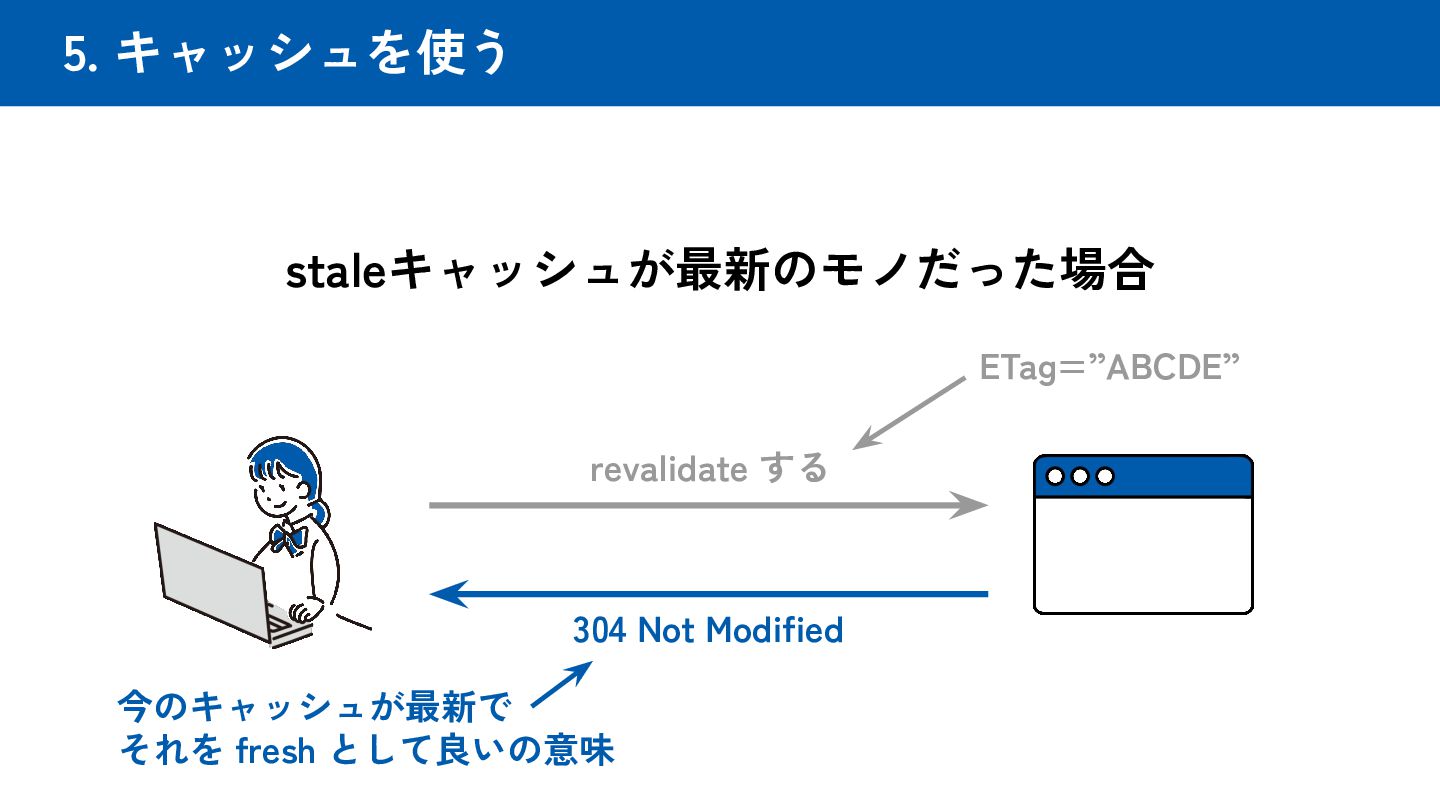 5. キャッシュを使う

staleキャッシュが最新のモノだった場合

ETag＝”ABCDE”

revalidate する

304 Not Modified

今のキャッシュが最新で
それを fresh として良いの意味